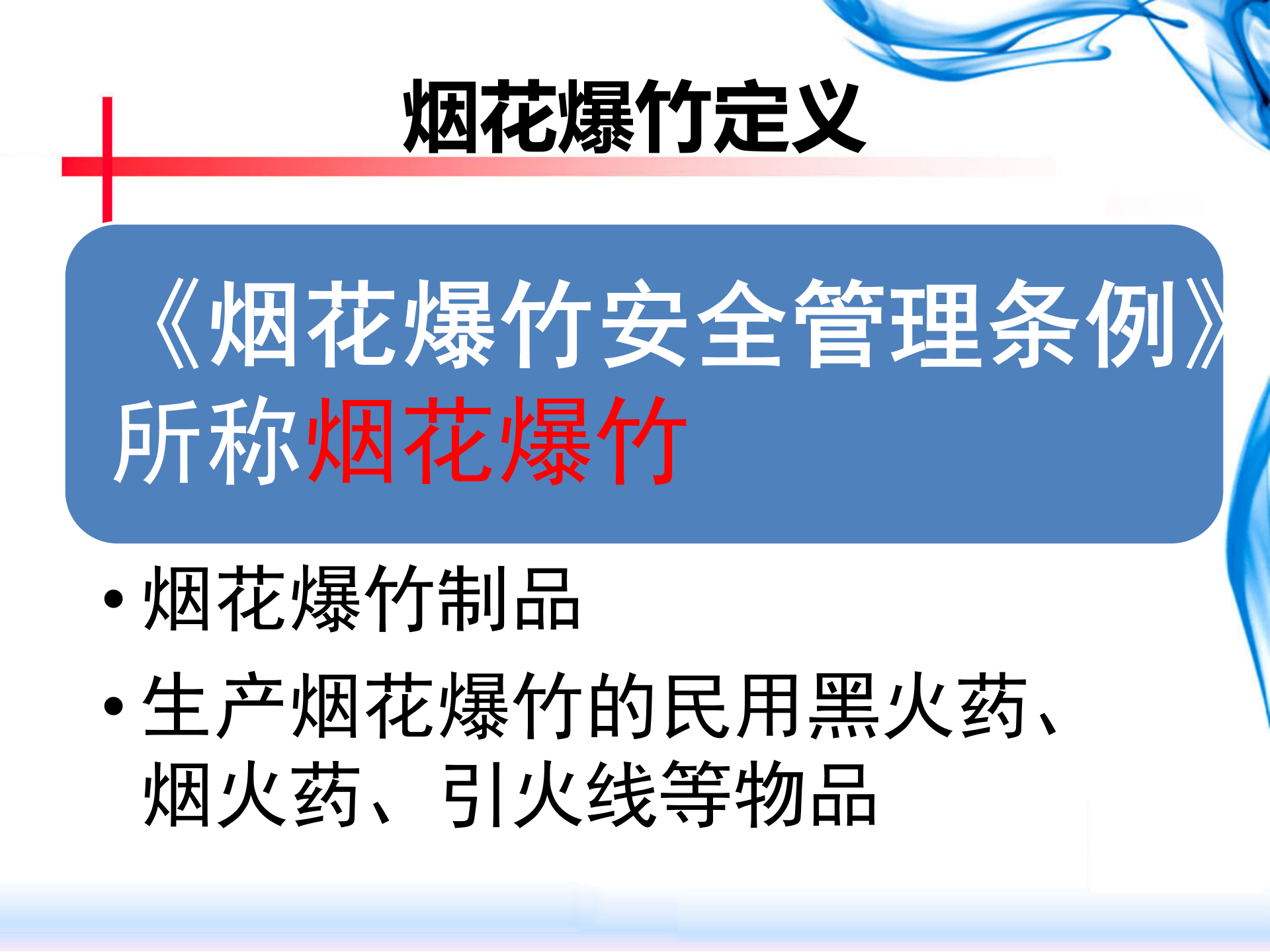 烟花爆竹定义

《烟花爆竹安全管理条例》所称烟花爆竹

• 烟花爆竹制品
• 生产烟花爆竹的民用黑火药、烟火药、引火线等物品